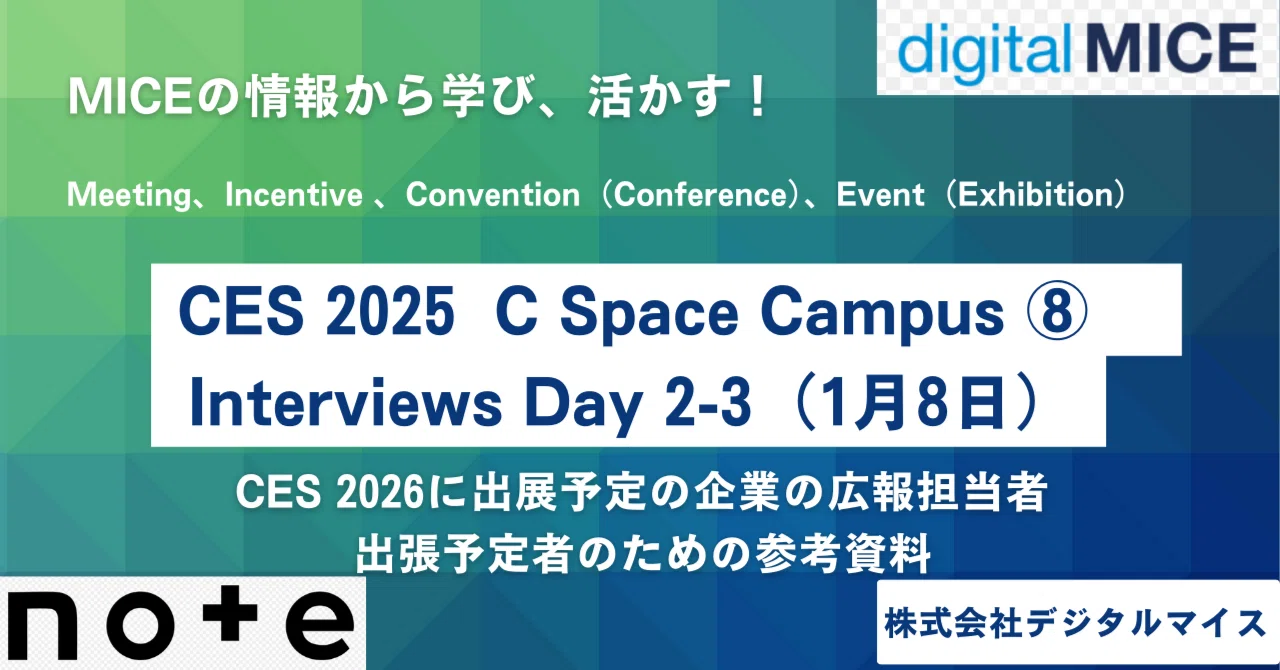 digital MICE

MICEの情報から学び、活かす！

Meeting、Incentive 、Convention（Conference）、Event（Exhibition）

CES 2025 C Space Campus ⑧
Interviews Day 2-3（1月8日）

CES 2026に出展予定の企業の広報担当者
出張予定者のための参考資料

note

株式会社デジタルマイス